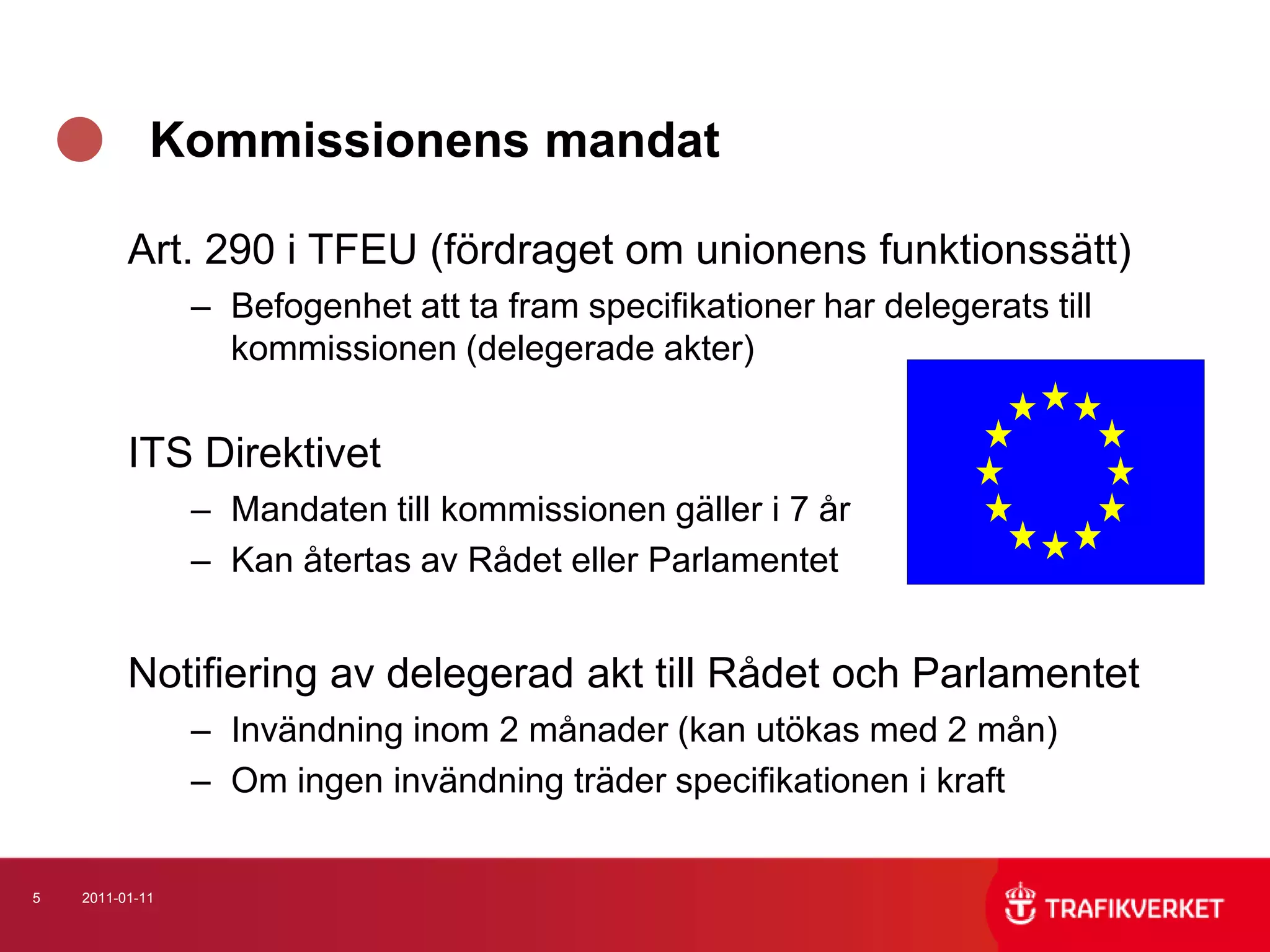 Kommissionens mandat

Art. 290 i TFEU (fördraget om unionens funktionssätt)

– Befogenhet att ta fram specifikationer har delegerats till kommissionen (delegerade akter)

ITS Direktivet

– Mandaten till kommissionen gäller i 7 år

– Kan återtas av Rådet eller Parlamentet

Notifiering av delegerad akt till Rådet och Parlamentet

– Invändning inom 2 månader (kan utökas med 2 mån)

– Om ingen invändning träder specifikationen i kraft

5 2011-01-11

TRAFIKVERKET